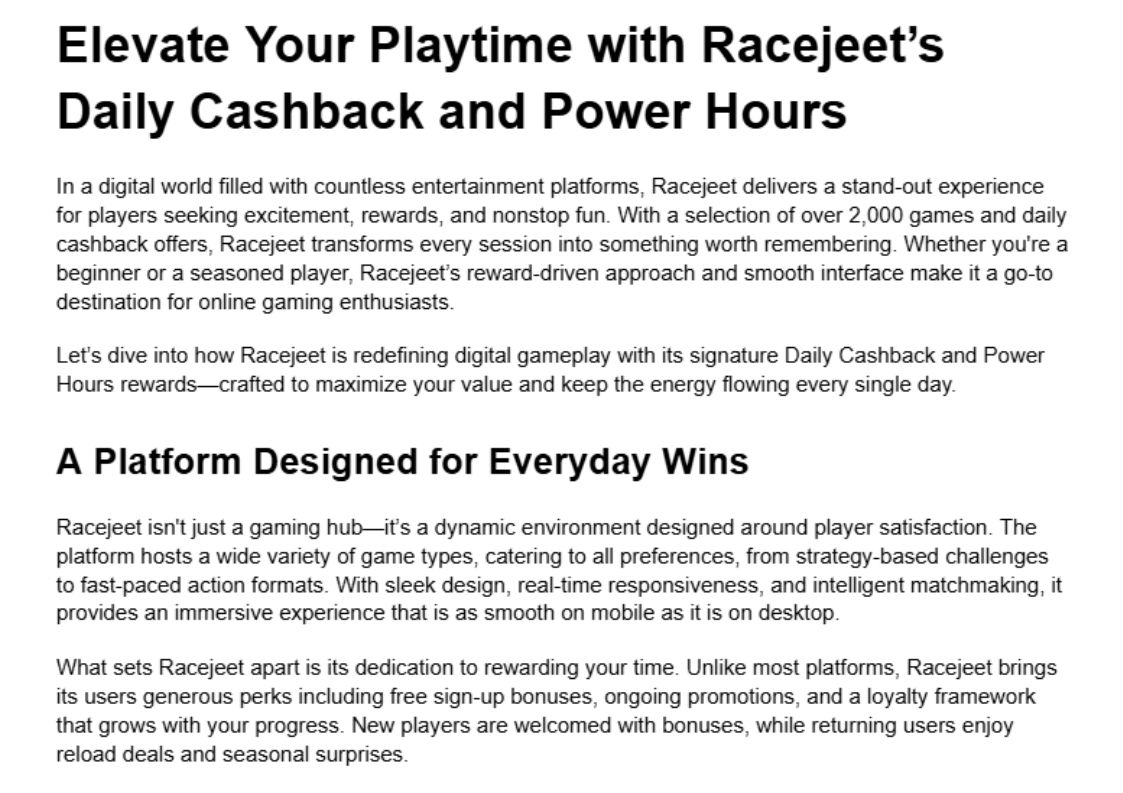 Elevate Your Playtime with Racejeet's Daily Cashback and Power Hours

In a digital world filled with countless entertainment platforms, Racejeet delivers a stand-out experience for players seeking excitement, rewards, and nonstop fun. With a selection of over 2,000 games and daily cashback offers, Racejeet transforms every session into something worth remembering. Whether you're a beginner or a seasoned player, Racejeet's reward-driven approach and smooth interface make it a go-to destination for online gaming enthusiasts.

Let's dive into how Racejeet is redefining digital gameplay with its signature Daily Cashback and Power Hours rewards—crafted to maximize your value and keep the energy flowing every single day.

A Platform Designed for Everyday Wins

Racejeet isn't just a gaming hub—it's a dynamic environment designed around player satisfaction. The platform hosts a wide variety of game types, catering to all preferences, from strategy-based challenges to fast-paced action formats. With sleek design, real-time responsiveness, and intelligent matchmaking, it provides an immersive experience that is as smooth on mobile as it is on desktop.

What sets Racejeet apart is its dedication to rewarding your time. Unlike most platforms, Racejeet brings its users generous perks including free sign-up bonuses, ongoing promotions, and a loyalty framework that grows with your progress. New players are welcomed with bonuses, while returning users enjoy reload deals and seasonal surprises.